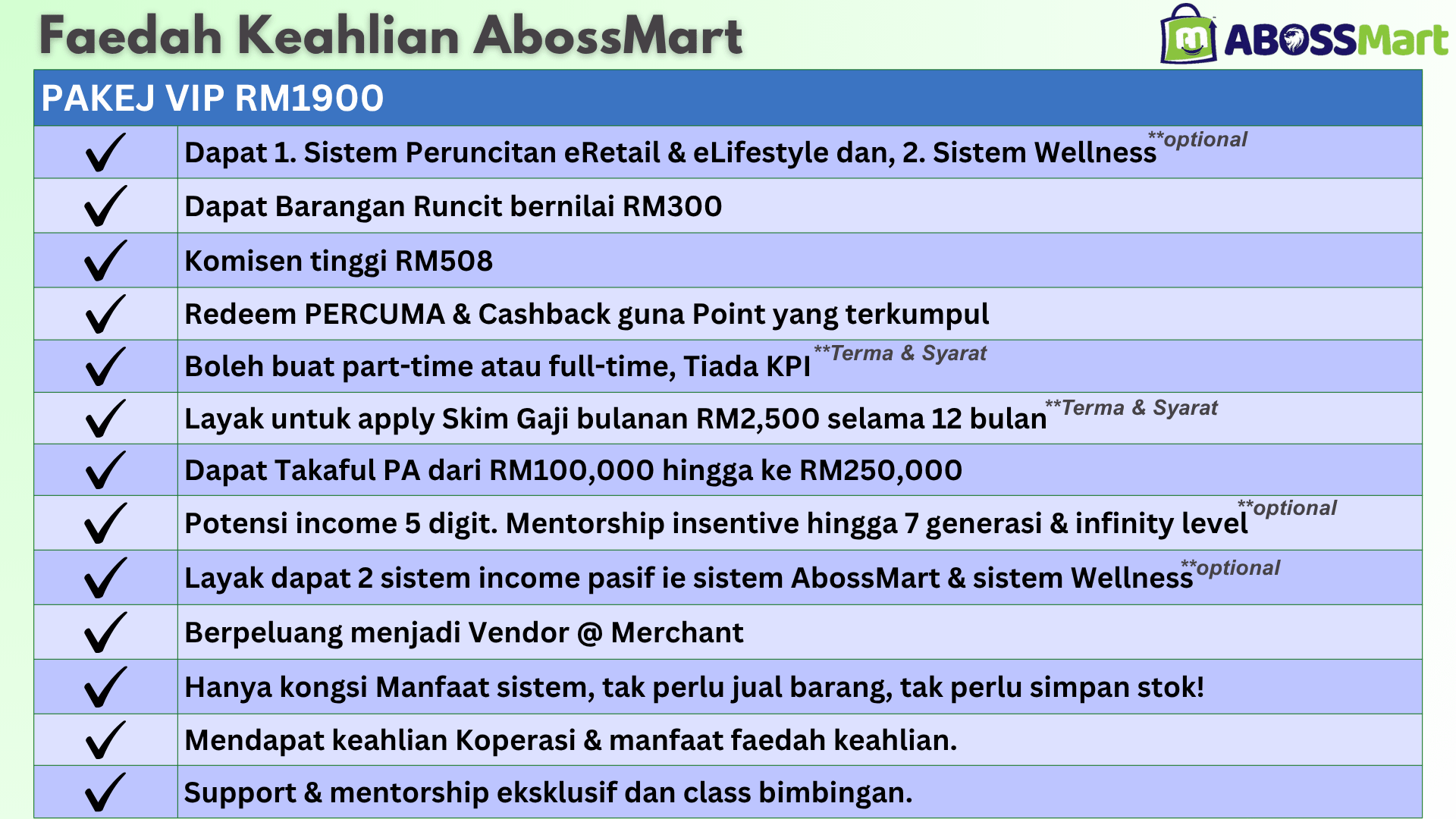 Faedah Keahlian AbossMart

ABOSSMart

| PAKEJ VIP RM1900 | |
|---|---|
| ✓ | Dapat 1. Sistem Peruncitan eRetail & eLifestyle dan, 2. Sistem Wellness **optional |
| ✓ | Dapat Barangan Runcit bernilai RM300 |
| ✓ | Komisen tinggi RM508 |
| ✓ | Redeem PERCUMA & Cashback guna Point yang terkumpul |
| ✓ | Boleh buat part-time atau full-time, Tiada KPI **Terma & Syarat |
| ✓ | Layak untuk apply Skim Gaji bulanan RM2,500 selama 12 bulan **Terma & Syarat |
| ✓ | Dapat Takaful PA dari RM100,000 hingga ke RM250,000 |
| ✓ | Potensi income 5 digit. Mentorship insentive hingga 7 generasi & infinity level **optional |
| ✓ | Layak dapat 2 sistem income pasif ie sistem AbossMart & sistem Wellness **optional |
| ✓ | Berpeluang menjadi Vendor @ Merchant |
| ✓ | Hanya kongsi Manfaat sistem, tak perlu jual barang, tak perlu simpan stok! |
| ✓ | Mendapat keahlian Koperasi & manfaat faedah keahlian. |
| ✓ | Support & mentorship eksklusif dan class bimbingan. |